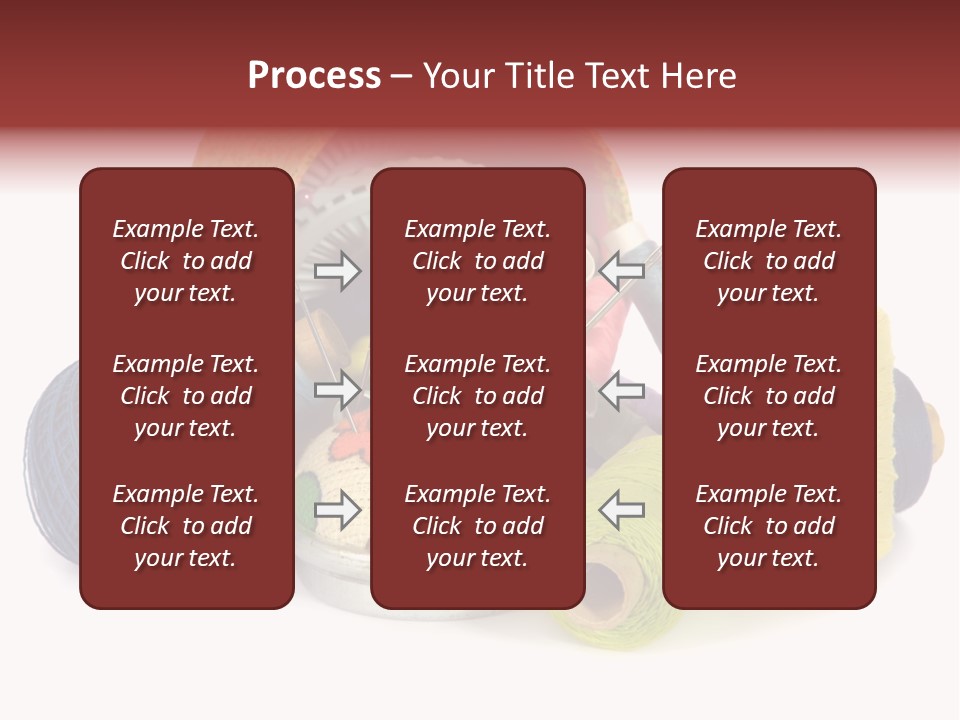 Process – Your Title Text Here

Example Text. Click to add your text.

Example Text. Click to add your text.

Example Text. Click to add your text.

Example Text. Click to add your text.

Example Text. Click to add your text.

Example Text. Click to add your text.

Example Text. Click to add your text.

Example Text. Click to add your text.

Example Text. Click to add your text.